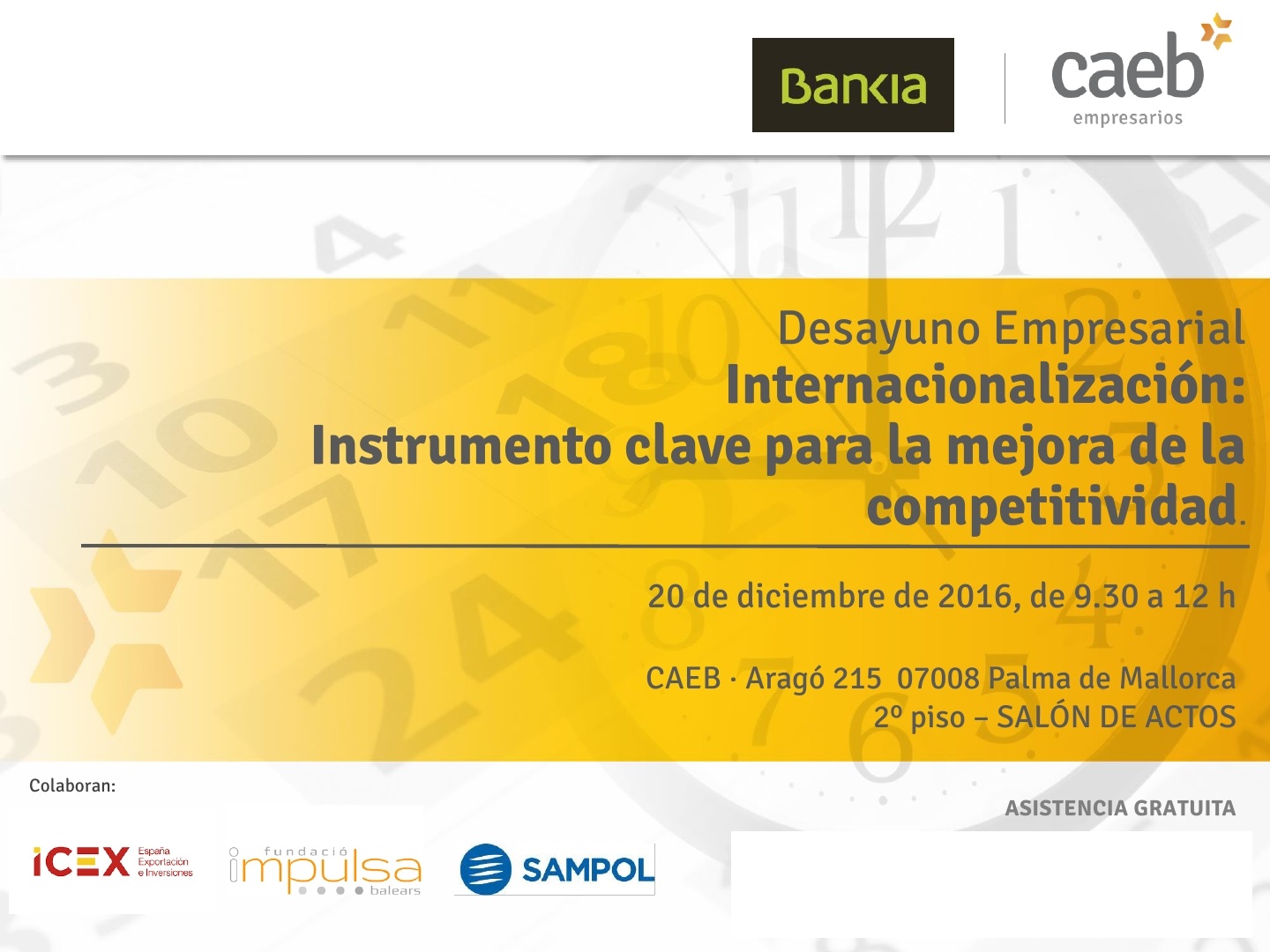 Bankia

caeb
empresarios

Desayuno Empresarial
Internacionalización:
Instrumento clave para la mejora de la competitividad.

20 de diciembre de 2016, de 9.30 a 12 h

CAEB · Aragó 215 07008 Palma de Mallorca
2º piso – SALÓN DE ACTOS

Colaboran:

ASISTENCIA GRATUITA

ICEX España Exportación e Inversiones

fundació impulsa balears

SAMPOL